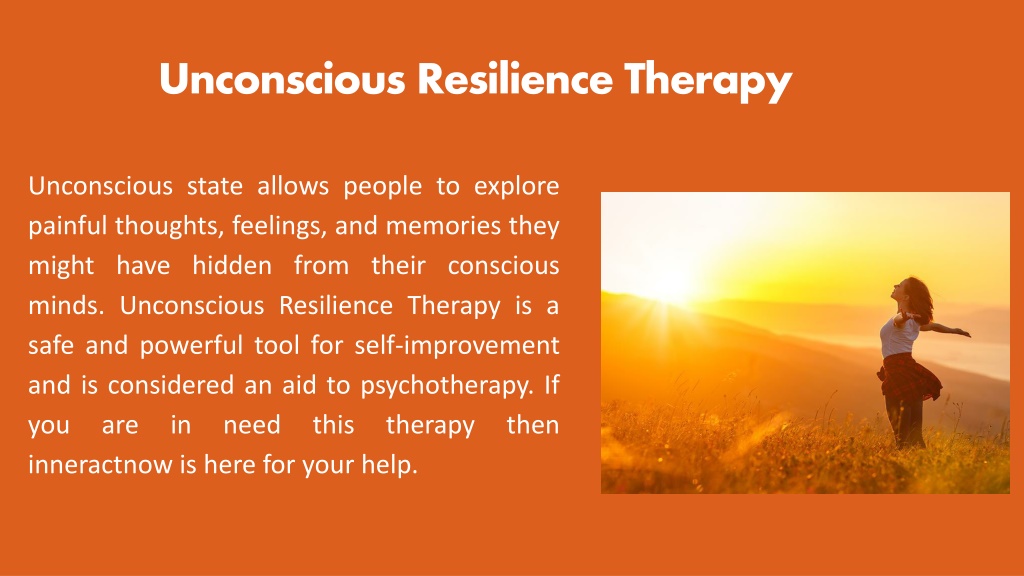 Unconscious Resilience Therapy

Unconscious state allows people to explore painful thoughts, feelings, and memories they might have hidden from their conscious minds. Unconscious Resilience Therapy is a safe and powerful tool for self-improvement and is considered an aid to psychotherapy. If you are in need this therapy then inneractnow is here for your help.